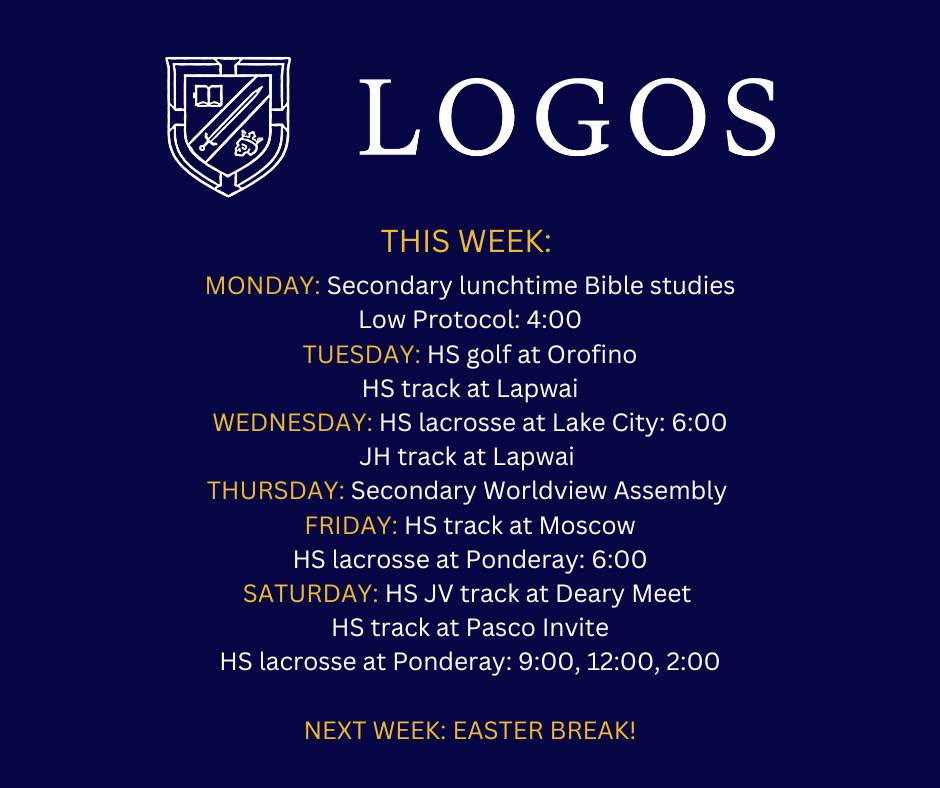 LOGOS

THIS WEEK:

MONDAY: Secondary lunchtime Bible studies
Low Protocol: 4:00
TUESDAY: HS golf at Orofino
HS track at Lapwai
WEDNESDAY: HS lacrosse at Lake City: 6:00
JH track at Lapwai
THURSDAY: Secondary Worldview Assembly
FRIDAY: HS track at Moscow
HS lacrosse at Ponderay: 6:00
SATURDAY: HS JV track at Deary Meet
HS track at Pasco Invite
HS lacrosse at Ponderay: 9:00, 12:00, 2:00

NEXT WEEK: EASTER BREAK!